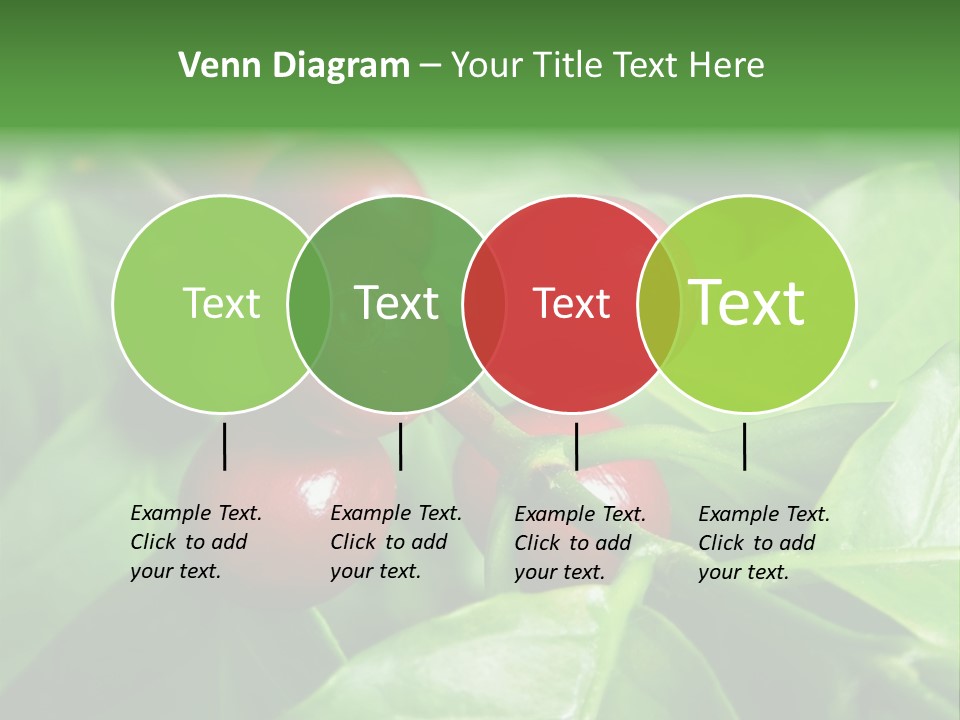 Venn Diagram – Your Title Text Here

Text

Text

Text

Text

Example Text. Click to add your text.

Example Text. Click to add your text.

Example Text. Click to add your text.

Example Text. Click to add your text.